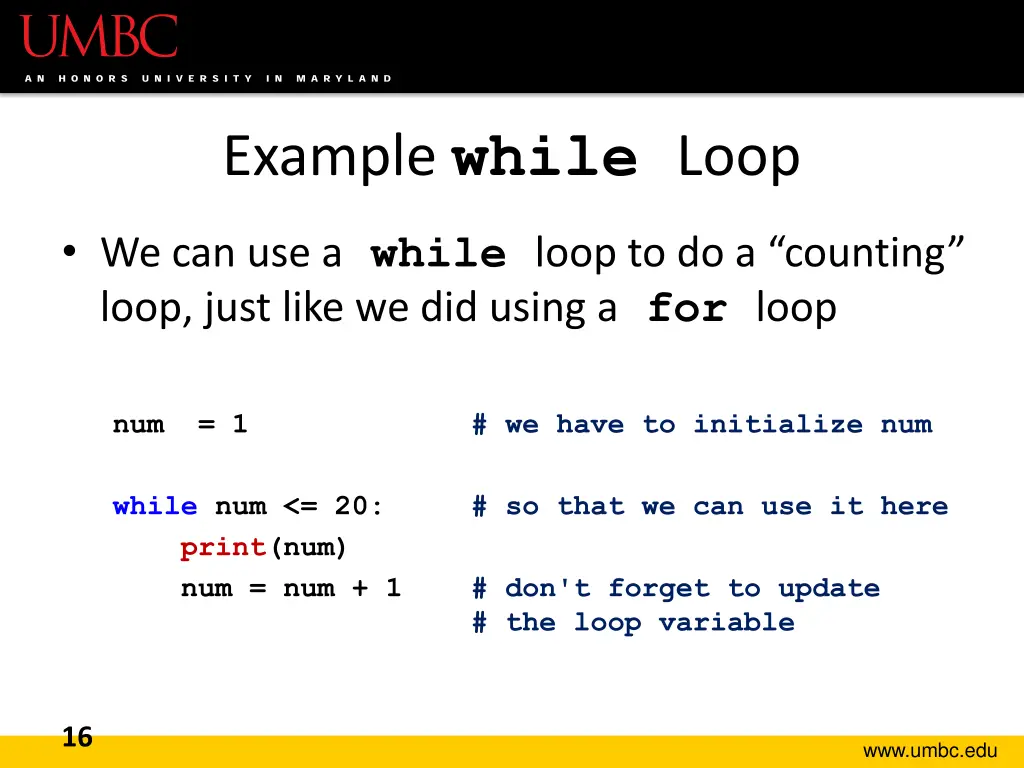 UMBC
AN HONORS UNIVERSITY IN MARYLAND

Example while Loop

• We can use a while loop to do a “counting” loop, just like we did using a for loop

num = 1 # we have to initialize num

while num <= 20: # so that we can use it here
    print(num)
    num = num + 1 # don't forget to update
                  # the loop variable

16

www.umbc.edu